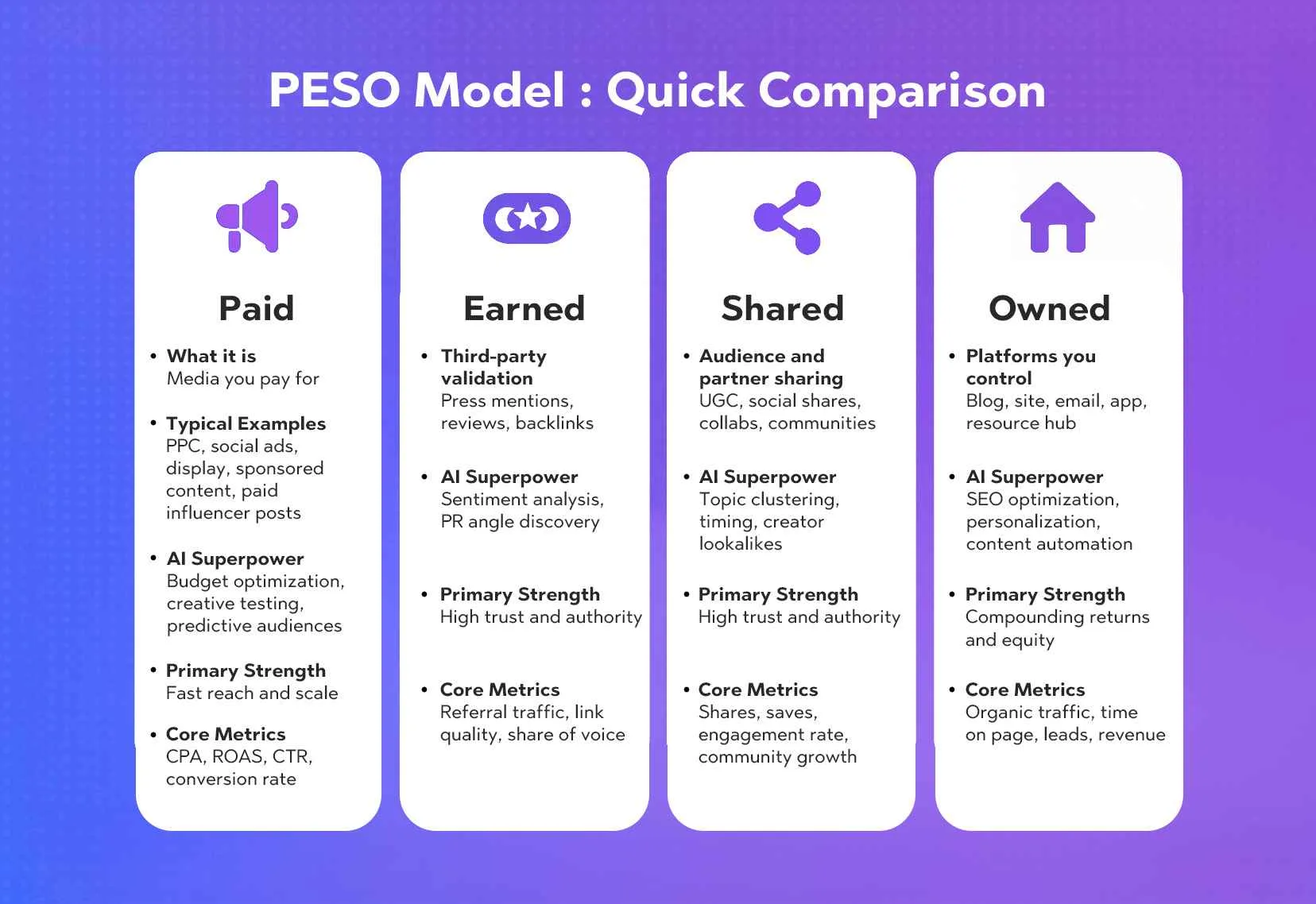 PESO Model : Quick Comparison

Paid

• What it is
Media you pay for

• Typical Examples
PPC, social ads, display, sponsored content, paid influencer posts

• AI Superpower
Budget optimization, creative testing, predictive audiences

• Primary Strength
Fast reach and scale

• Core Metrics
CPA, ROAS, CTR, conversion rate

Earned

• Third-party validation
Press mentions, reviews, backlinks

• AI Superpower
Sentiment analysis, PR angle discovery

• Primary Strength
High trust and authority

• Core Metrics
Referral traffic, link quality, share of voice

Shared

• Audience and partner sharing
UGC, social shares, collabs, communities

• AI Superpower
Topic clustering, timing, creator lookalikes

• Primary Strength
High trust and authority

• Core Metrics
Shares, saves, engagement rate, community growth

Owned

• Platforms you control
Blog, site, email, app, resource hub

• AI Superpower
SEO optimization, personalization, content automation

• Primary Strength
Compounding returns and equity

• Core Metrics
Organic traffic, time on page, leads, revenue